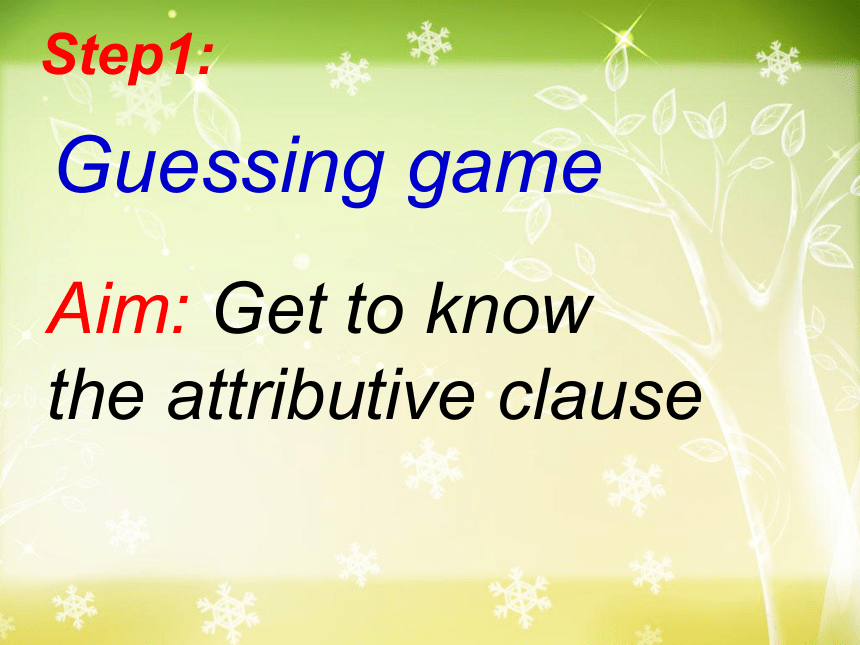 Step1:

Guessing game

Aim: Get to know the attributive clause